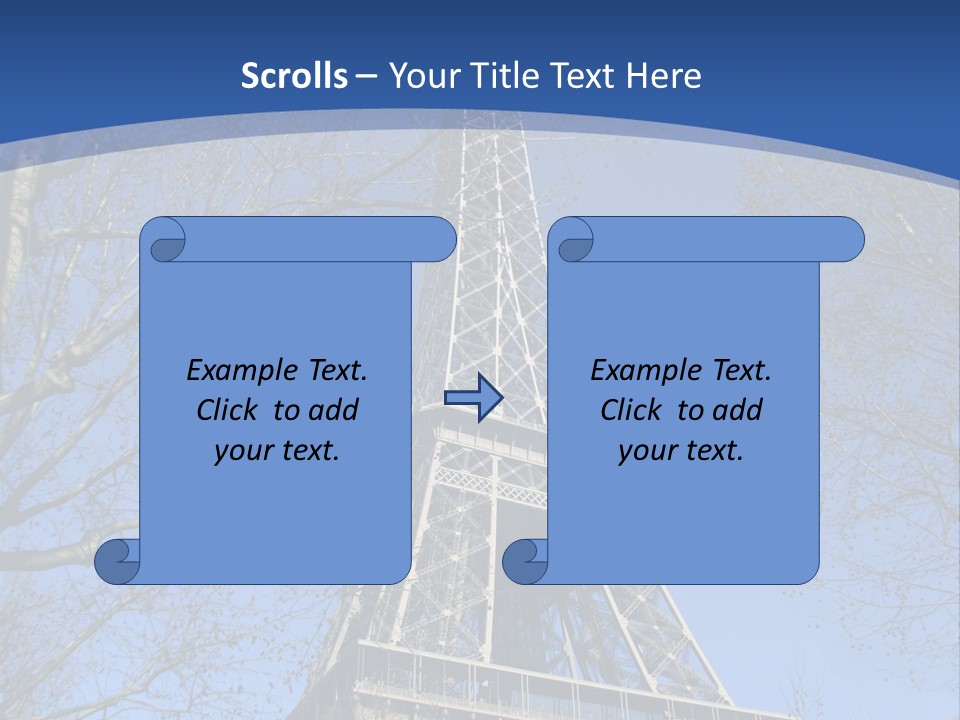 Scrolls – Your Title Text Here

Example Text. Click to add your text.

Example Text. Click to add your text.